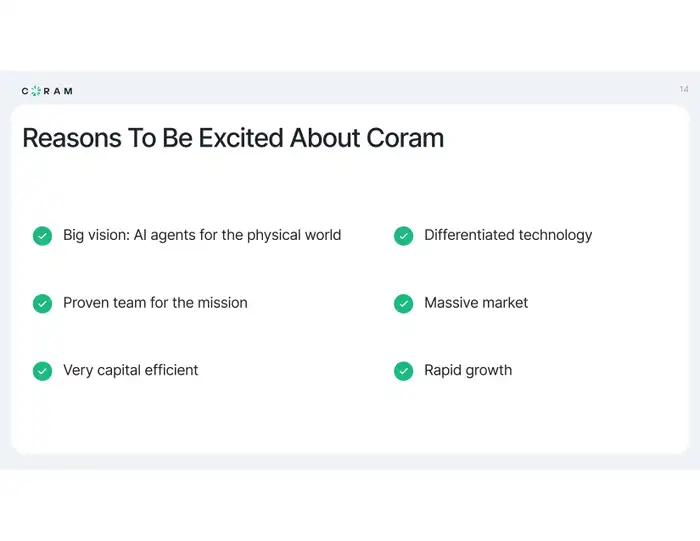 CORAM

14

Reasons To Be Excited About Coram

Big vision: AI agents for the physical world

Proven team for the mission

Very capital efficient

Differentiated technology

Massive market

Rapid growth